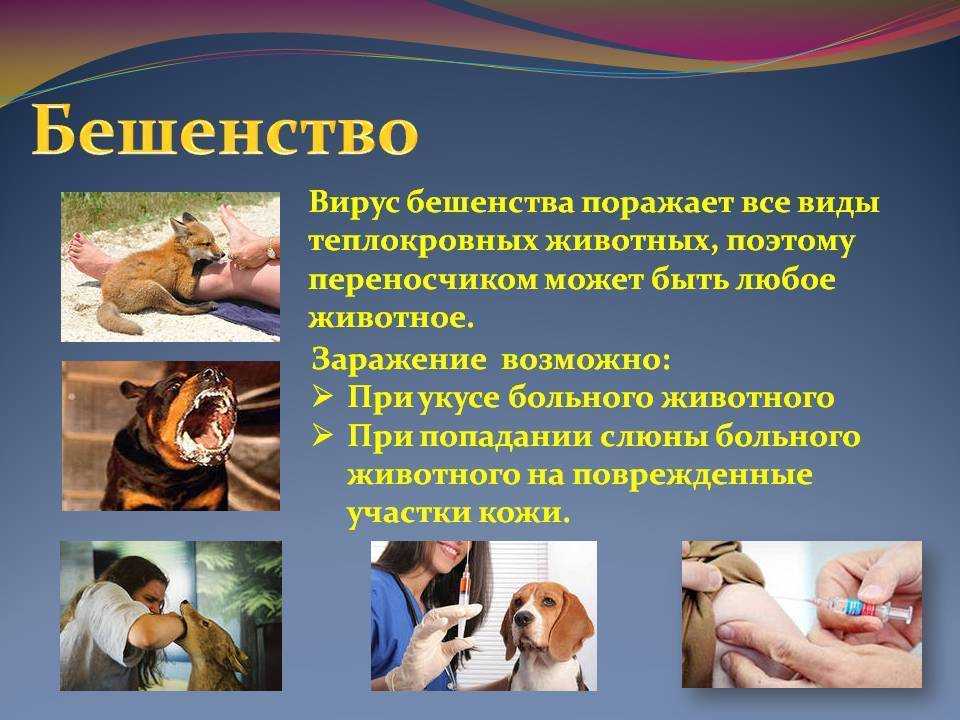 Бешенство

Вирус бешенства поражает все виды теплокровных животных, поэтому переносчиком может быть любое животное.

Заражение возможно:
➢ При укусе больного животного
➢ При попадании слюны больного животного на поврежденные участки кожи.